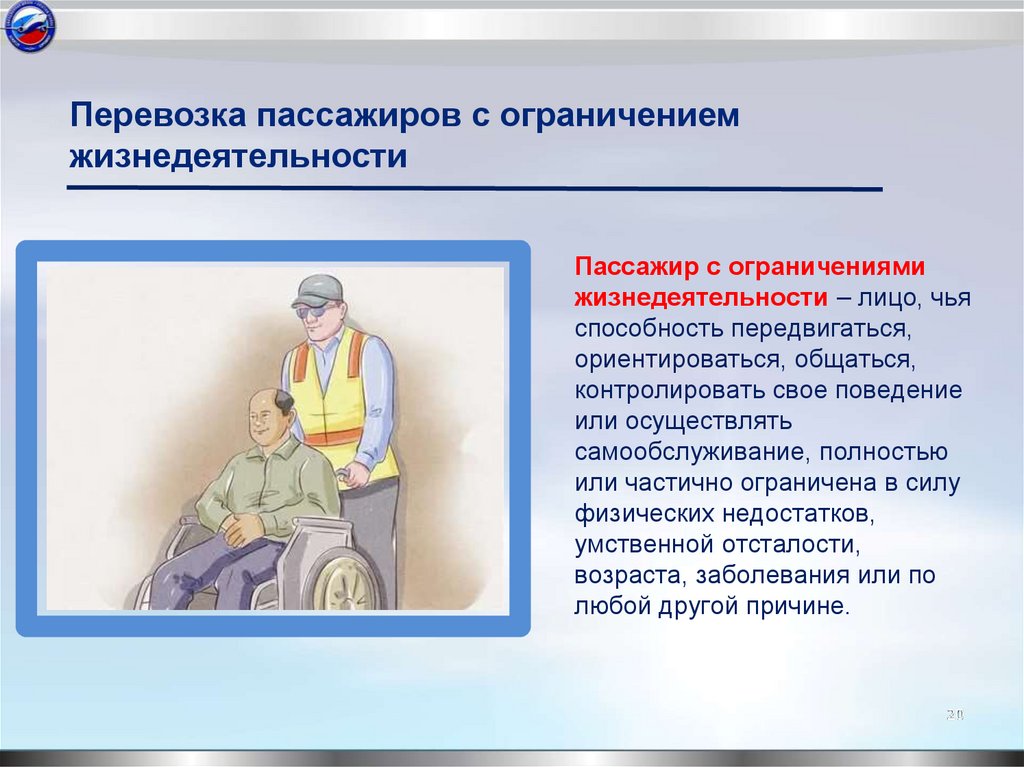 Перевозка пассажиров с ограничением жизнедеятельности

Пассажир с ограничениями жизнедеятельности – лицо, чья способность передвигаться, ориентироваться, общаться, контролировать свое поведение или осуществлять самообслуживание, полностью или частично ограничена в силу физических недостатков, умственной отсталости, возраста, заболевания или по любой другой причине.

20